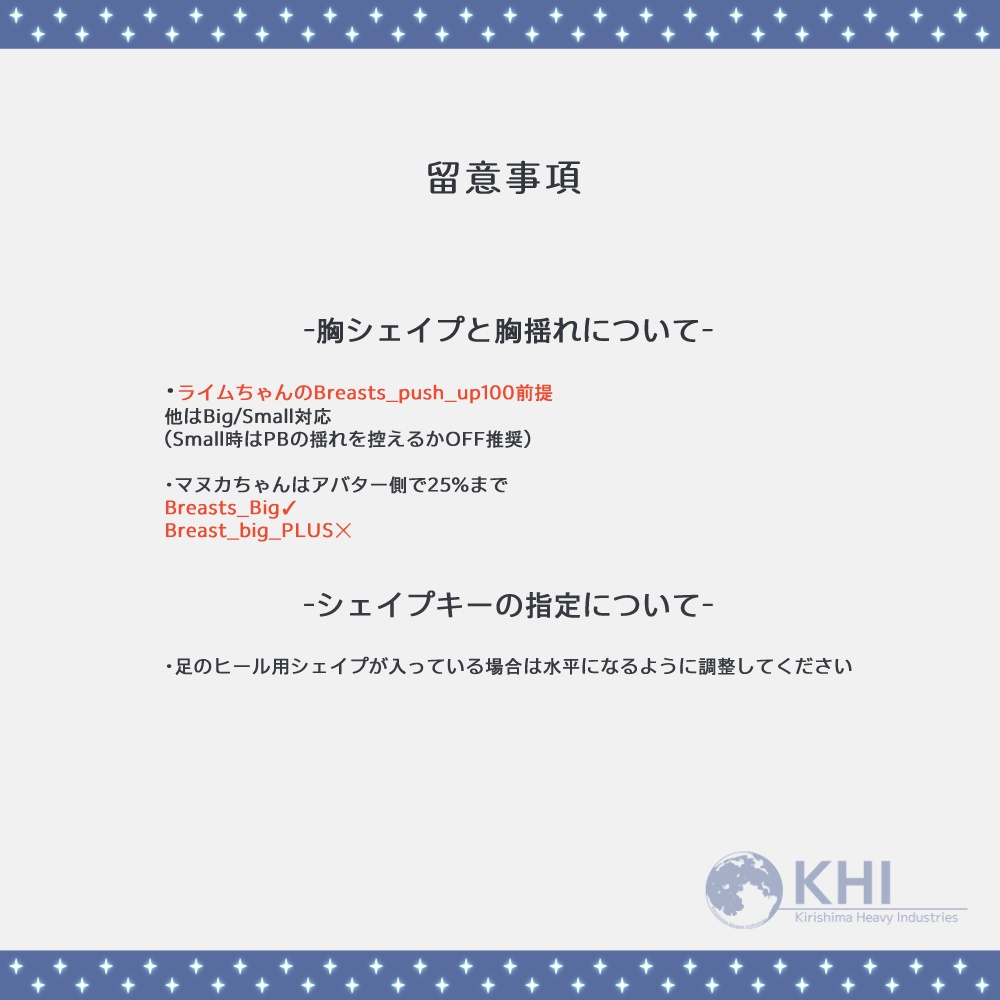 留意事項

-胸シェイプと胸揺れについて-

・ライムちゃんのBreasts_push_up100前提
他はBig/Small対応
(Small時はPBの揺れを控えるかOFF推奨)

・マヌカちゃんはアバター側で25%まで
Breasts_Big✓
Breast_big_PLUS×

-シェイプキーの指定について-

・足のヒール用シェイプが入っている場合は水平になるように調整してください

KHI
Kirishima Heavy Industries